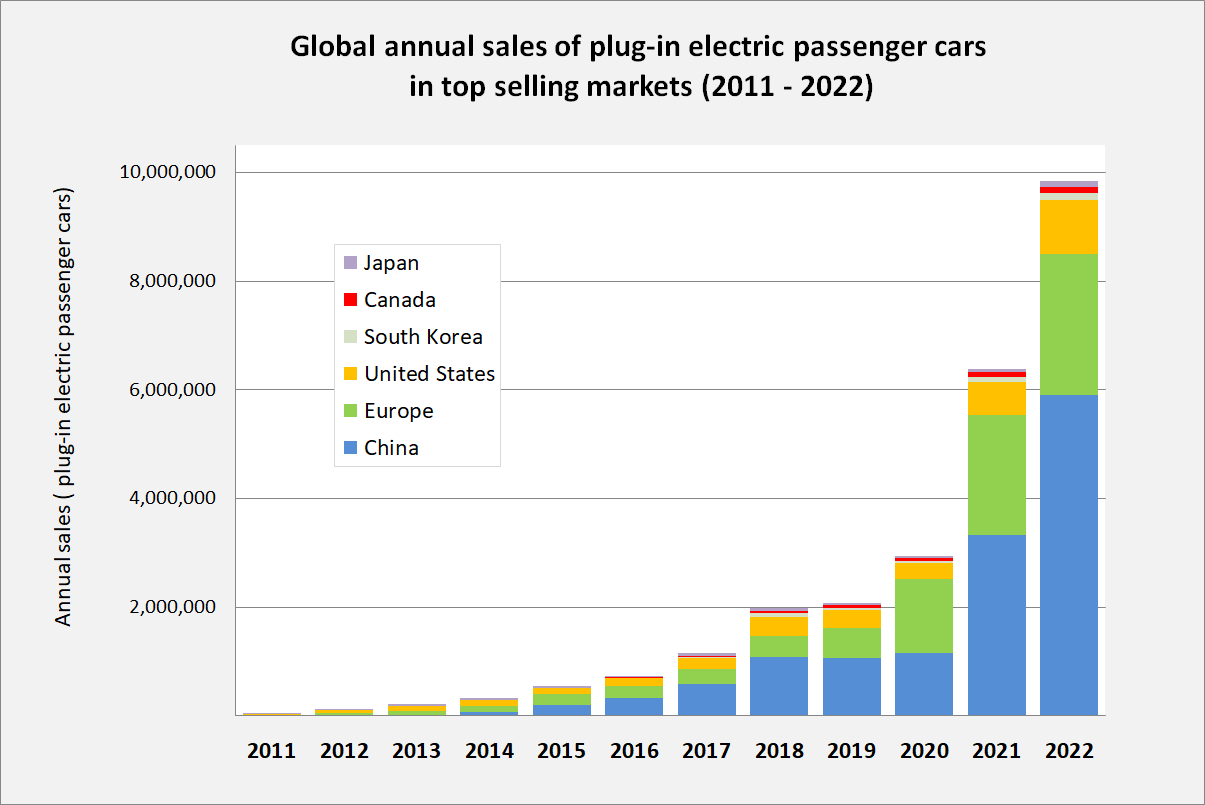 Global annual sales of plug-in electric passenger cars in top selling markets (2011 - 2022)

Annual sales ( plug-in electric passenger cars)

10,000,000
8,000,000
6,000,000
4,000,000
2,000,000

Japan
Canada
South Korea
United States
Europe
China

2011 2012 2013 2014 2015 2016 2017 2018 2019 2020 2021 2022